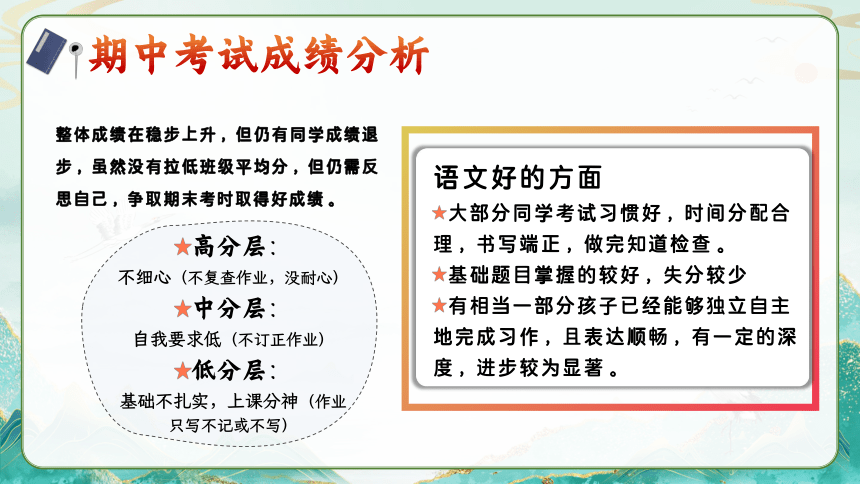 期中考试成绩分析

整体成绩在稳步上升，但仍有同学成绩退步，虽然没有拉低班级平均分，但仍需反思自己，争取期末考时取得好成绩。

★高分层：
不细心（不复查作业，没耐心）
★中分层：
自我要求低（不订正作业）
★低分层：
基础不扎实，上课分神（作业只写不记或不写）

语文好的方面
★大部分同学考试习惯好，时间分配合理，书写端正，做完知道检查。
★基础题目掌握的较好，失分较少
★有相当一部分孩子已经能够独立自主地完成习作，且表达顺畅，有一定的深度，进步较为显著。